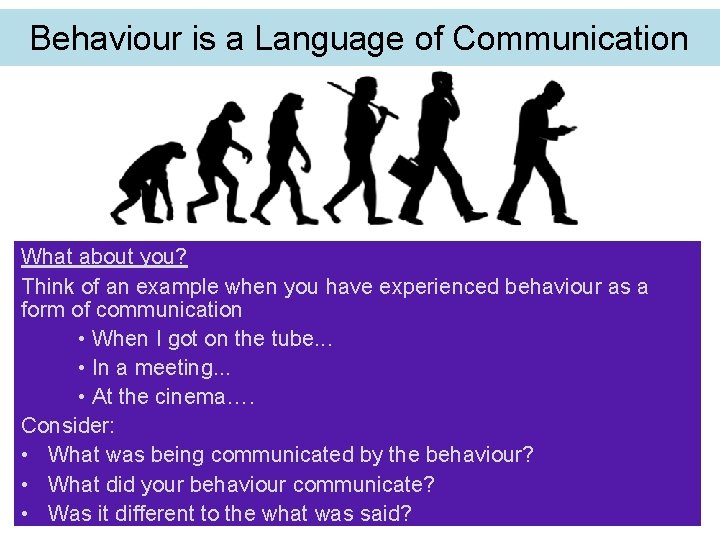 Behaviour is a Language of Communication

What about you?

Think of an example when you have experienced behaviour as a form of communication

• When I got on the tube...
• In a meeting...
• At the cinema....

Consider:

• What was being communicated by the behaviour?
• What did your behaviour communicate?
• Was it different to the what was said?